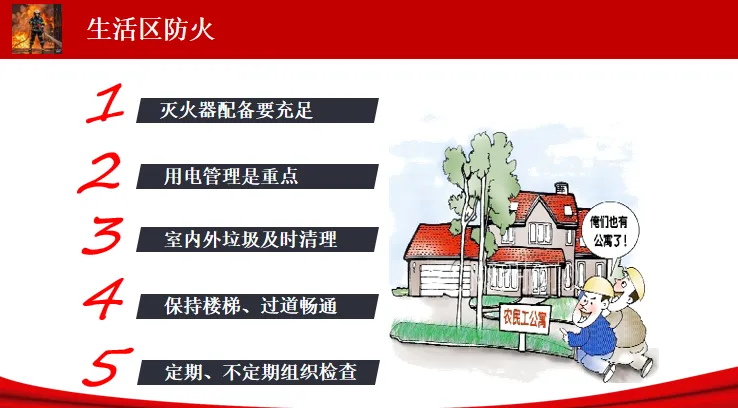 生活区防火

1 灭火器配备要充足

2 用电管理是重点

3 室内外垃圾及时清理

4 保持楼梯、过道畅通

5 定期、不定期组织检查

俺们也有公寓了！

农民工公寓